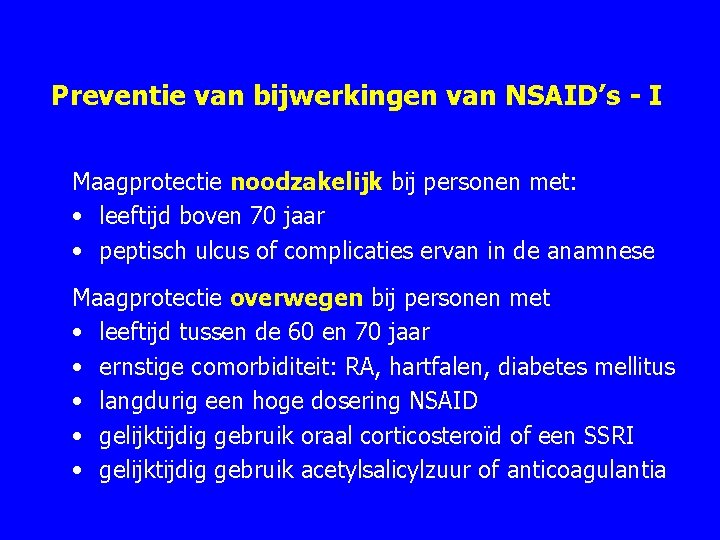 Preventie van bijwerkingen van NSAID's - I

Maagprotectie noodzakelijk bij personen met:
• leeftijd boven 70 jaar
• peptisch ulcus of complicaties ervan in de anamnese

Maagprotectie overwegen bij personen met
• leeftijd tussen de 60 en 70 jaar
• ernstige comorbiditeit: RA, hartfalen, diabetes mellitus
• langdurig een hoge dosering NSAID
• gelijktijdig gebruik oraal corticosteroïd of een SSRI
• gelijktijdig gebruik acetylsalicylzuur of anticoagulantia